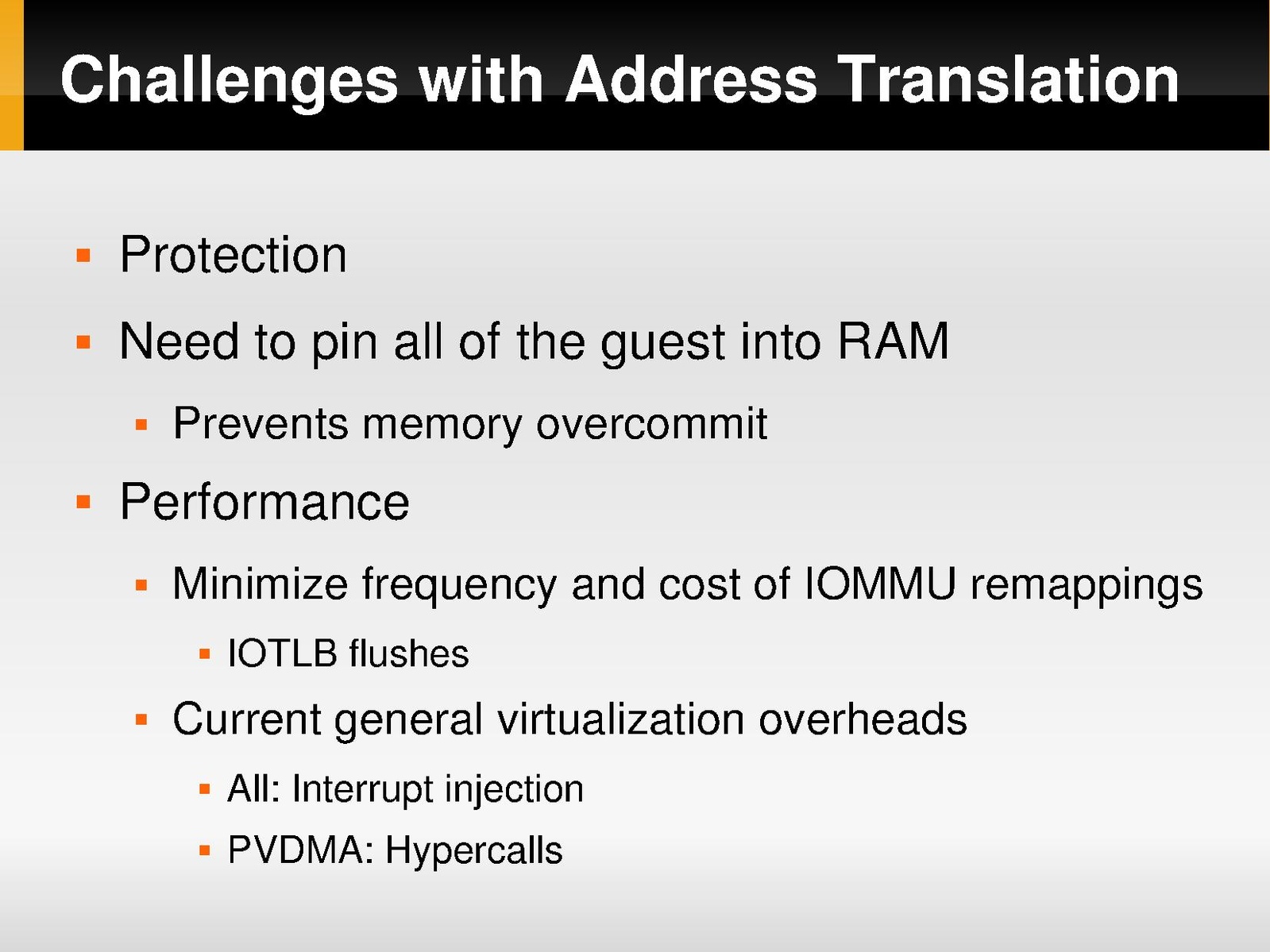 Challenges with Address Translation

- Protection
- Need to pin all of the guest into RAM
  - Prevents memory overcommit
- Performance
  - Minimize frequency and cost of IOMMU remappings
    - IOTLB flushes
  - Current general virtualization overheads
    - All: Interrupt injection
    - PVDMA: Hypercalls